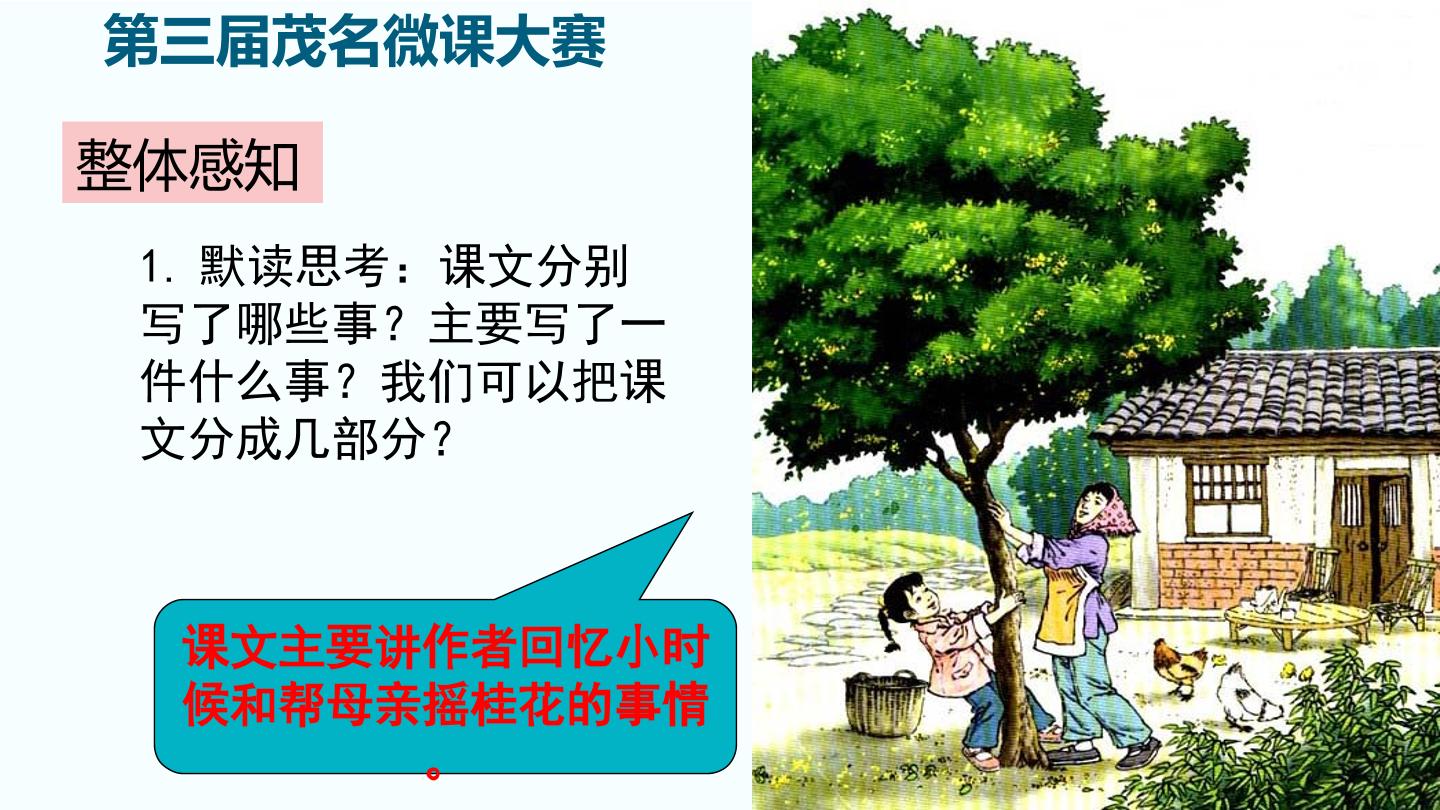 第三届茂名微课大赛

整体感知

1.默读思考：课文分别写了哪些事？主要写了一件什么事？我们可以把课文分成几部分？

课文主要讲作者回忆小时候和帮母亲摇桂花的事情。